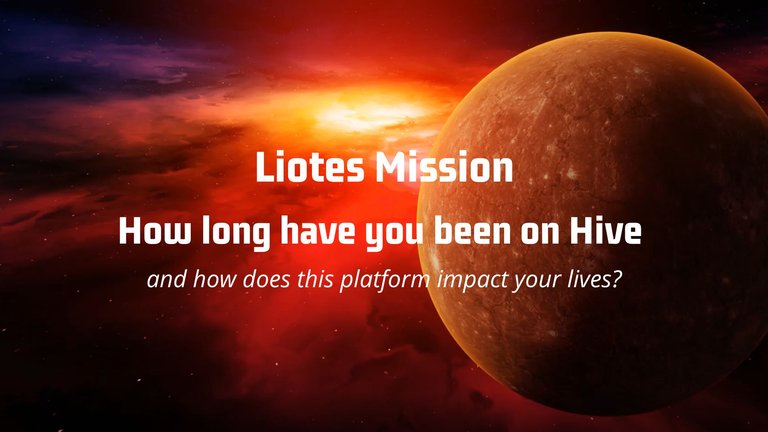 Liotes Mission
How long have you been on Hive
and how does this platform impact your lives?